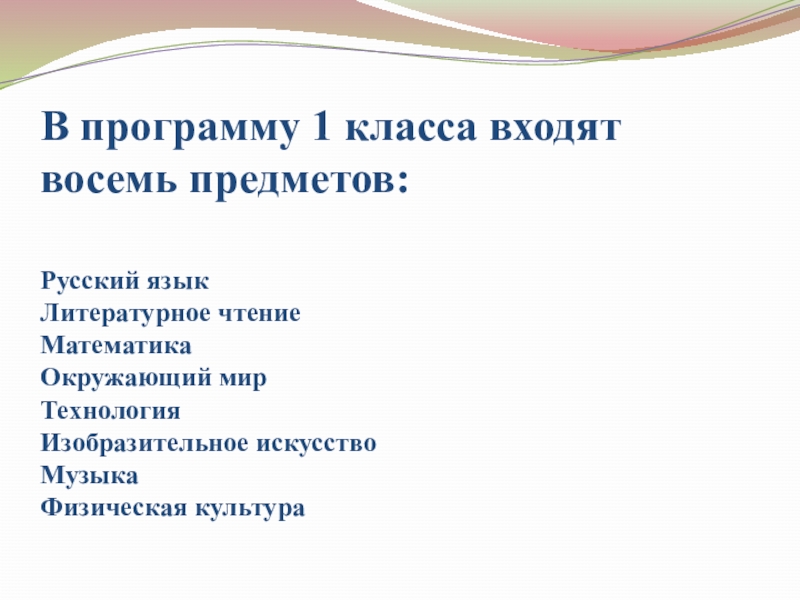 В программу 1 класса входят восемь предметов:

Русский язык
Литературное чтение
Математика
Окружающий мир
Технология
Изобразительное искусство
Музыка
Физическая культура